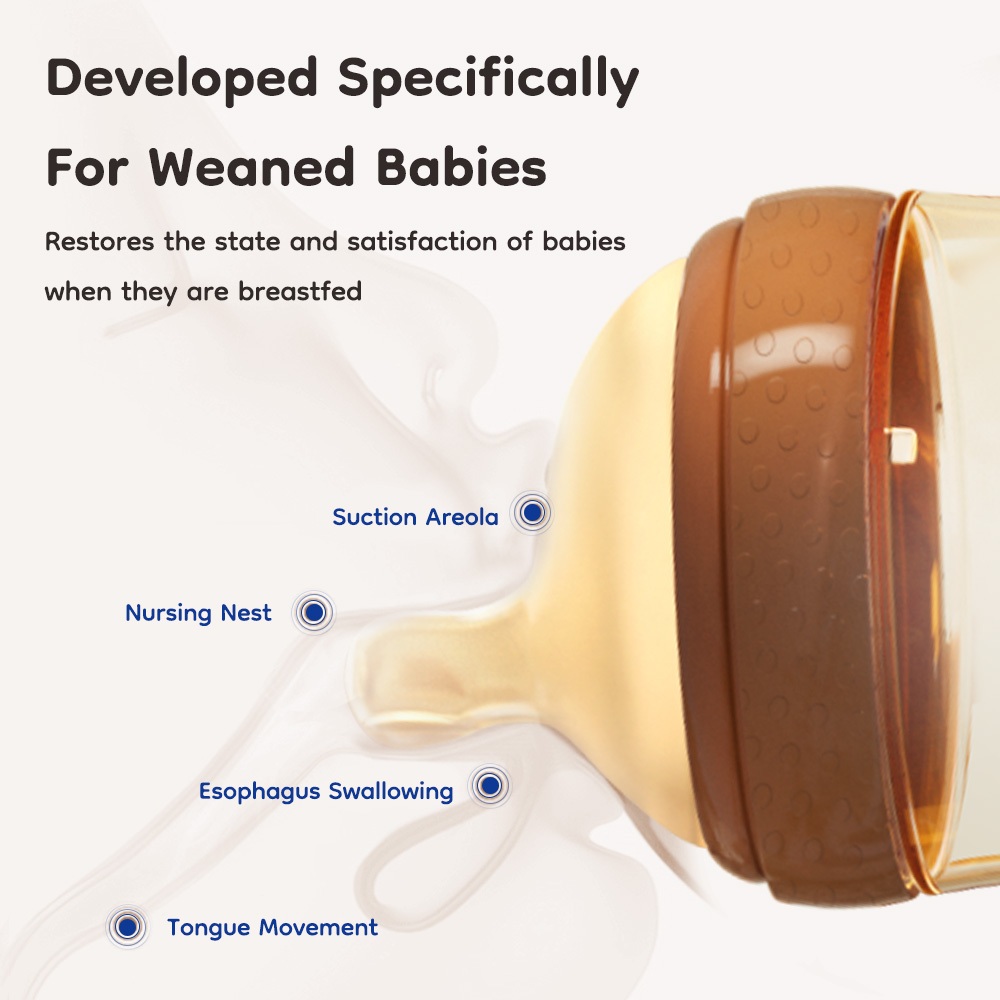 Developed Specifically For Weaned Babies

Restores the state and satisfaction of babies when they are breastfed

Suction Areola

Nursing Nest

Esophagus Swallowing

Tongue Movement